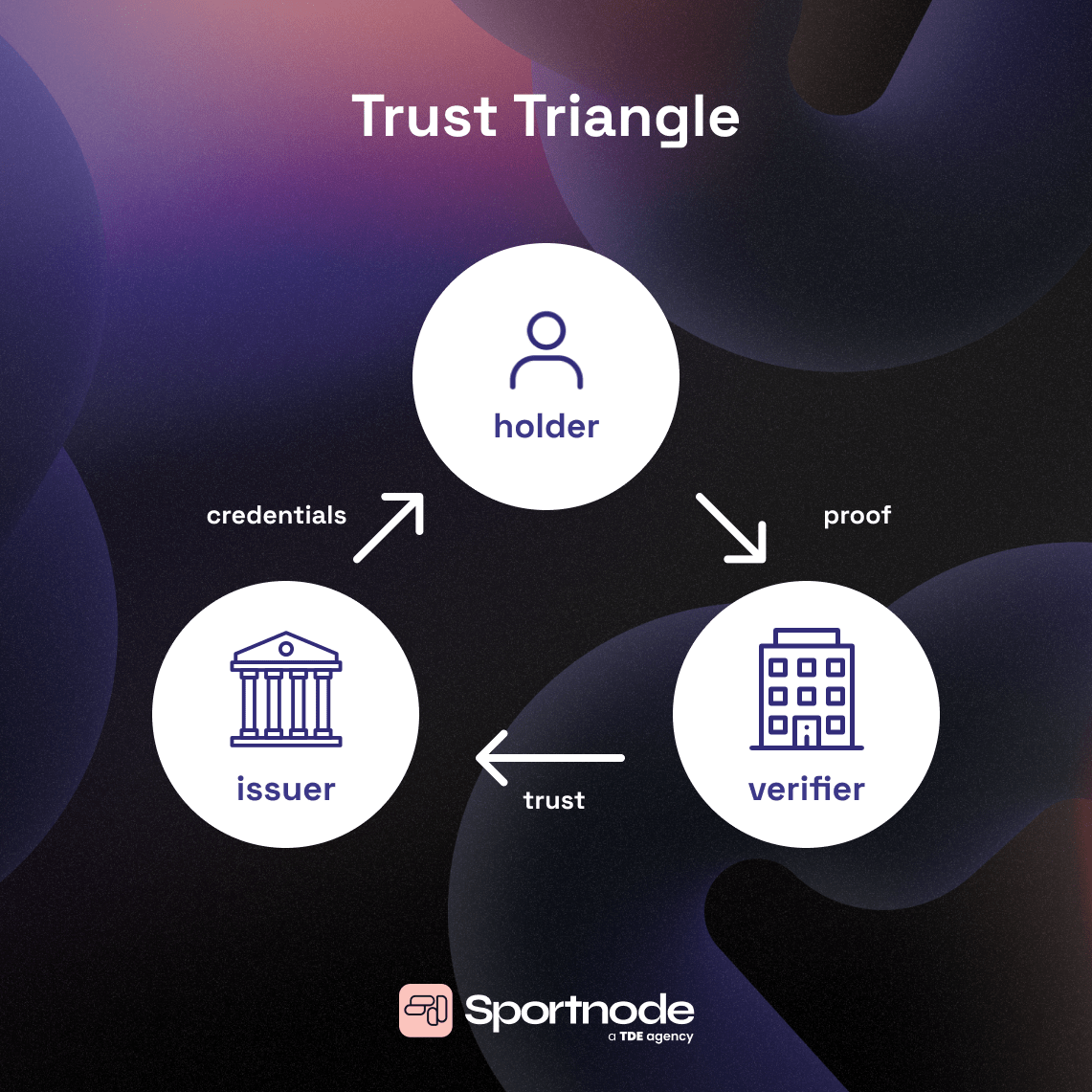 Trust Triangle

holder

credentials

proof

issuer

trust

verifier

Sportnode
a TDE agency